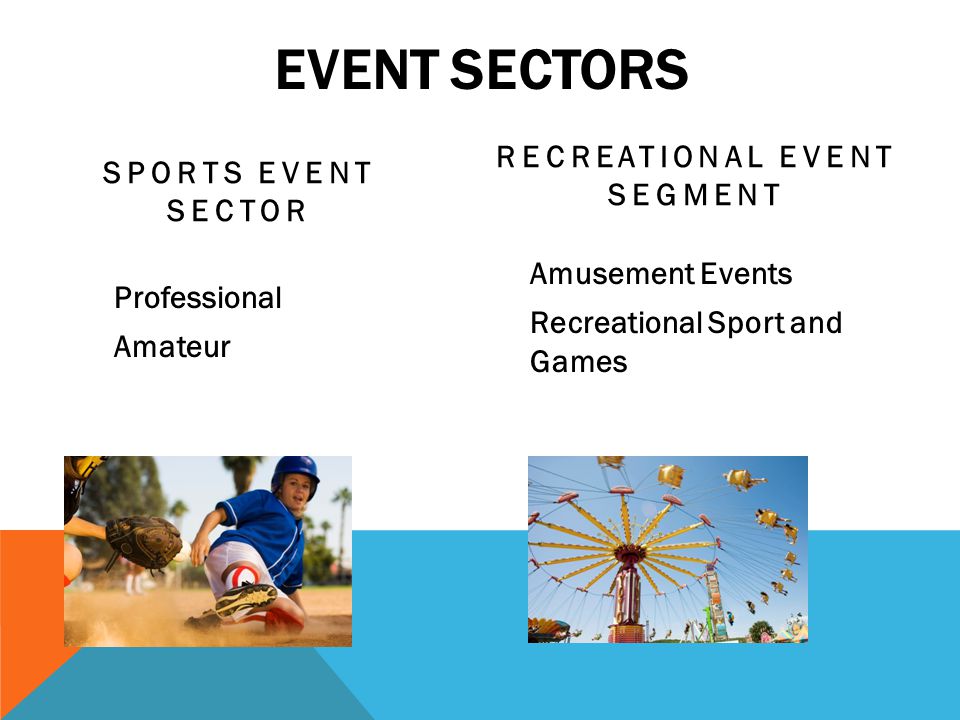 EVENT SECTORS

SPORTS EVENT SECTOR

Professional

Amateur

RECREATIONAL EVENT SEGMENT

Amusement Events

Recreational Sport and Games